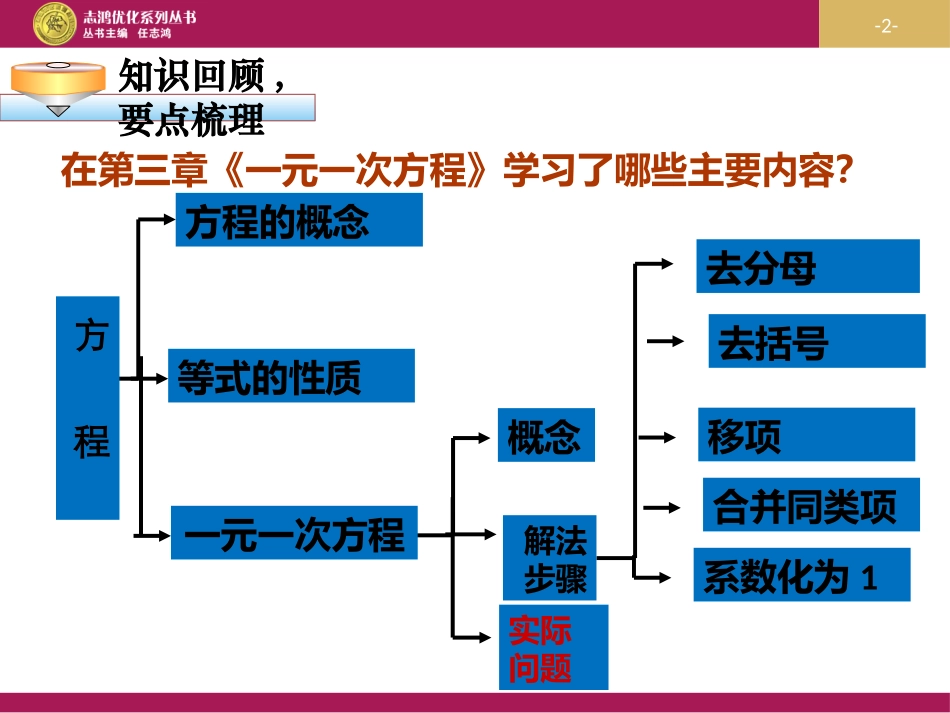 志鸿优化系列丛书
丛书主编 任志鸿

-2-

知识回顾，要点梳理

在第三章《一元一次方程》学习了哪些主要内容?

方程

方程的概念

等式的性质

一元一次方程

概念

解法步骤

实际问题

去分母

去括号

移项

合并同类项

系数化为 1